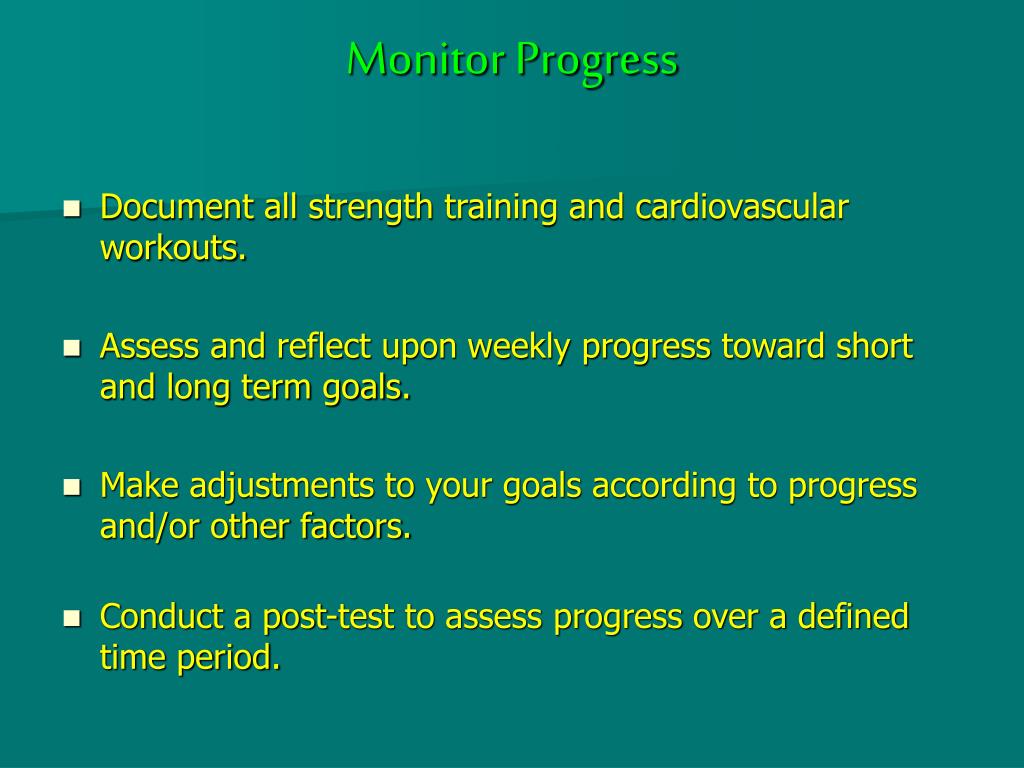 Monitor Progress

- Document all strength training and cardiovascular workouts.

- Assess and reflect upon weekly progress toward short and long term goals.

- Make adjustments to your goals according to progress and/or other factors.

- Conduct a post-test to assess progress over a defined time period.